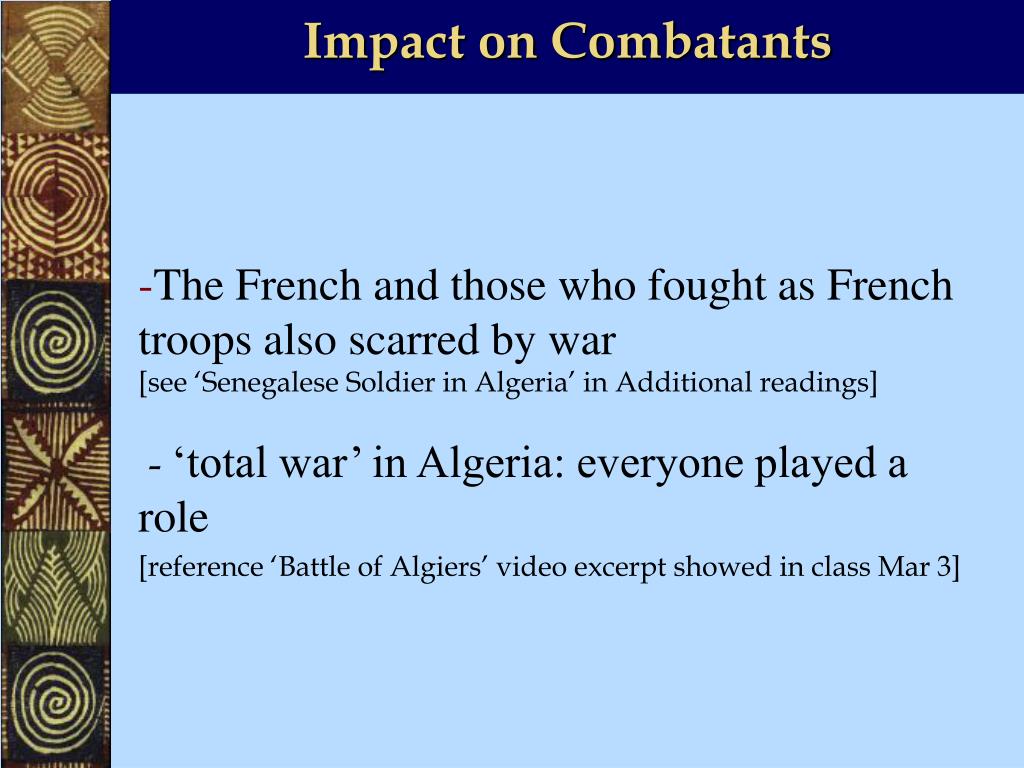 Impact on Combatants

-The French and those who fought as French troops also scarred by war
[see ‘Senegalese Soldier in Algeria’ in Additional readings]

- ‘total war’ in Algeria: everyone played a role
[reference ‘Battle of Algiers’ video excerpt showed in class Mar 3]